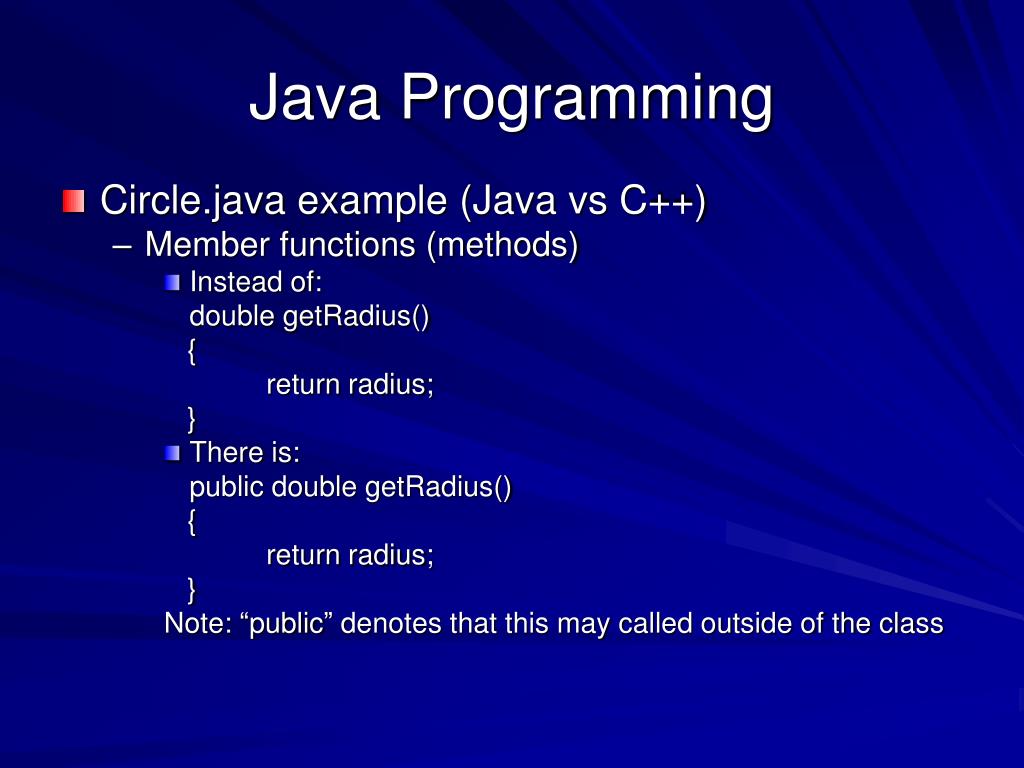 Java Programming

Circle.java example (Java vs C++)
– Member functions (methods)
Instead of:
double getRadius()
{
return radius;
}
There is:
public double getRadius()
{
return radius;
}
Note: “public” denotes that this may called outside of the class